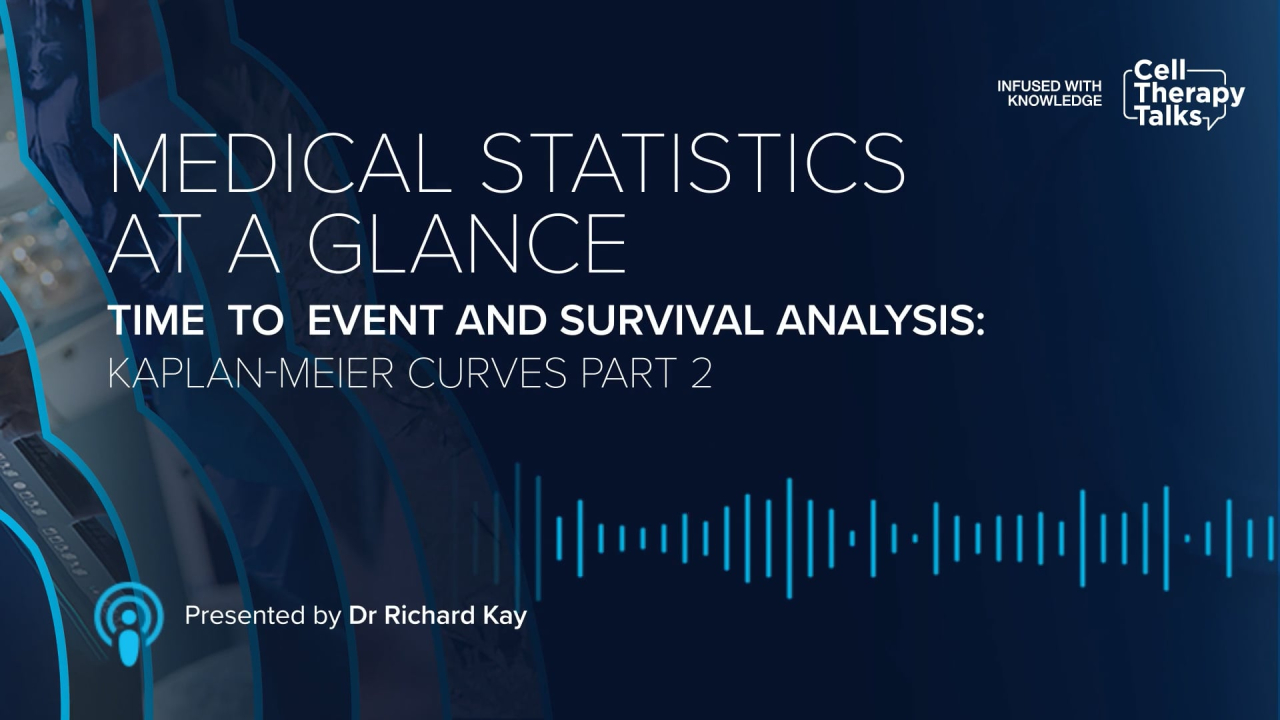 INFUSED WITH KNOWLEDGE

Cell Therapy Talks

MEDICAL STATISTICS AT A GLANCE

TIME TO EVENT AND SURVIVAL ANALYSIS:

KAPLAN-MEIER CURVES PART 2

Presented by Dr Richard Kay